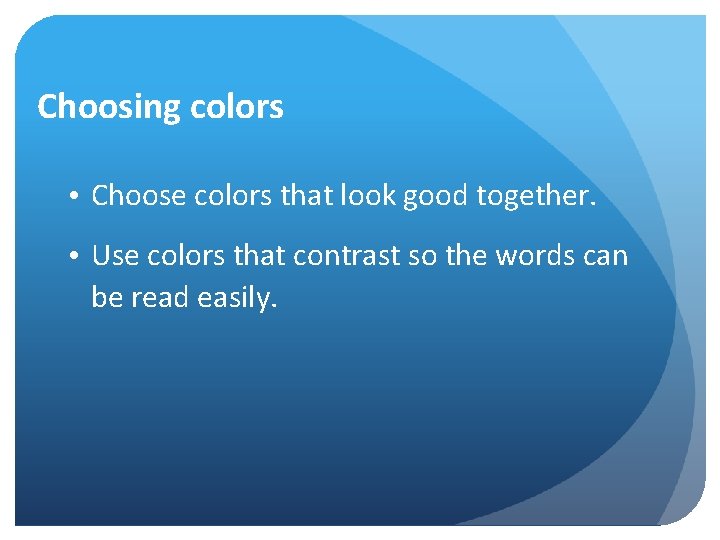 Choosing colors

• Choose colors that look good together.

• Use colors that contrast so the words can be read easily.